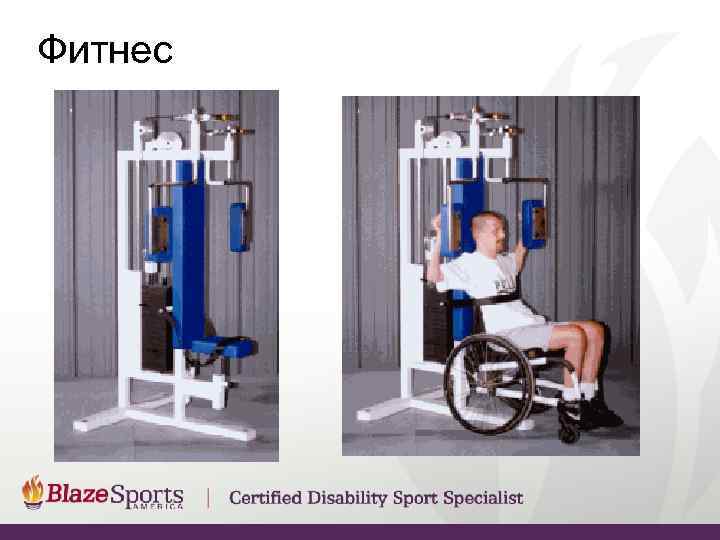 Фитнес

BlazeSports AMERICA | Certified Disability Sport Specialist